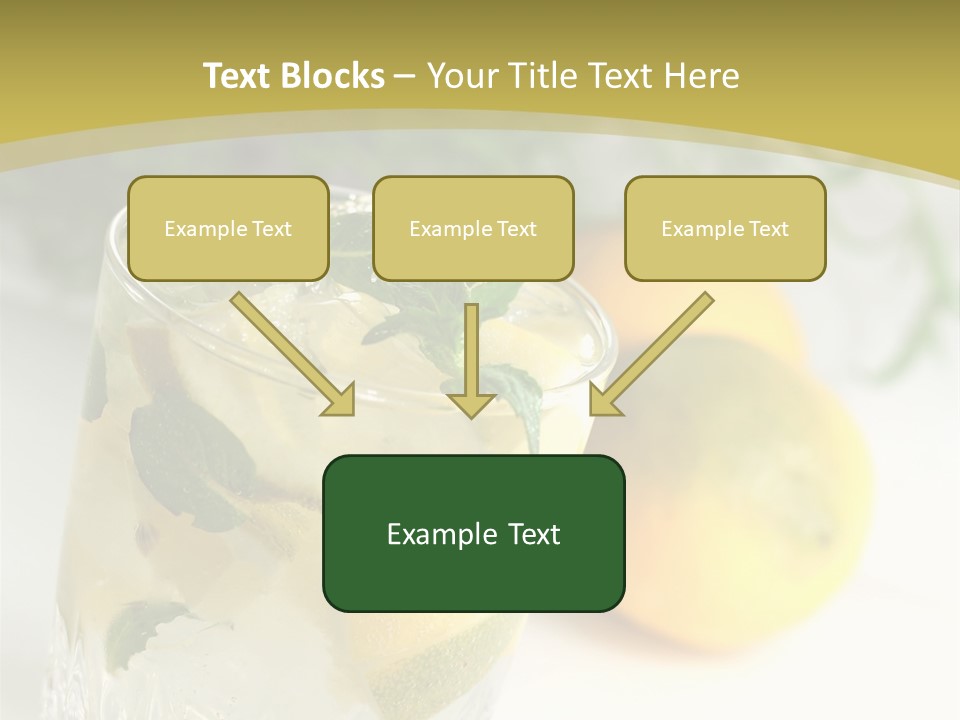 Text Blocks – Your Title Text Here

Example Text

Example Text

Example Text

Example Text